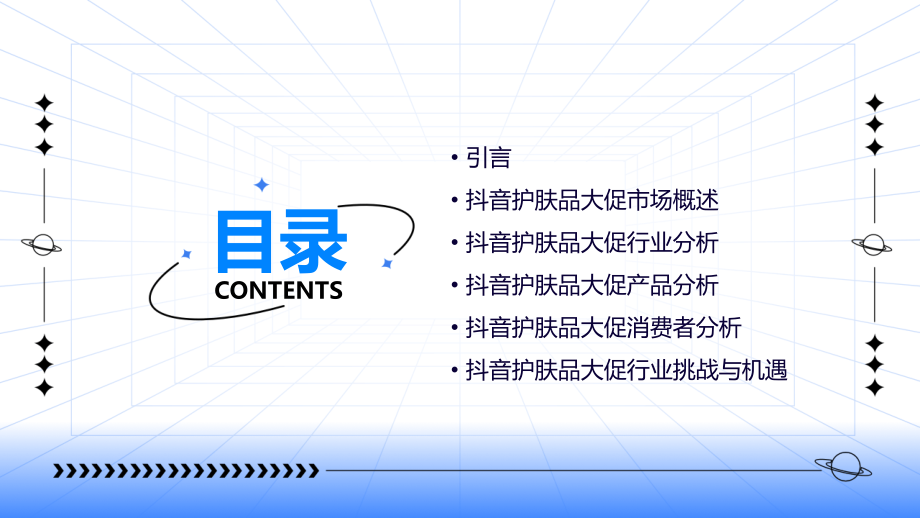 目录
CONTENTS

• 引言
• 抖音护肤品大促市场概述
• 抖音护肤品大促行业分析
• 抖音护肤品大促产品分析
• 抖音护肤品大促消费者分析
• 抖音护肤品大促行业挑战与机遇